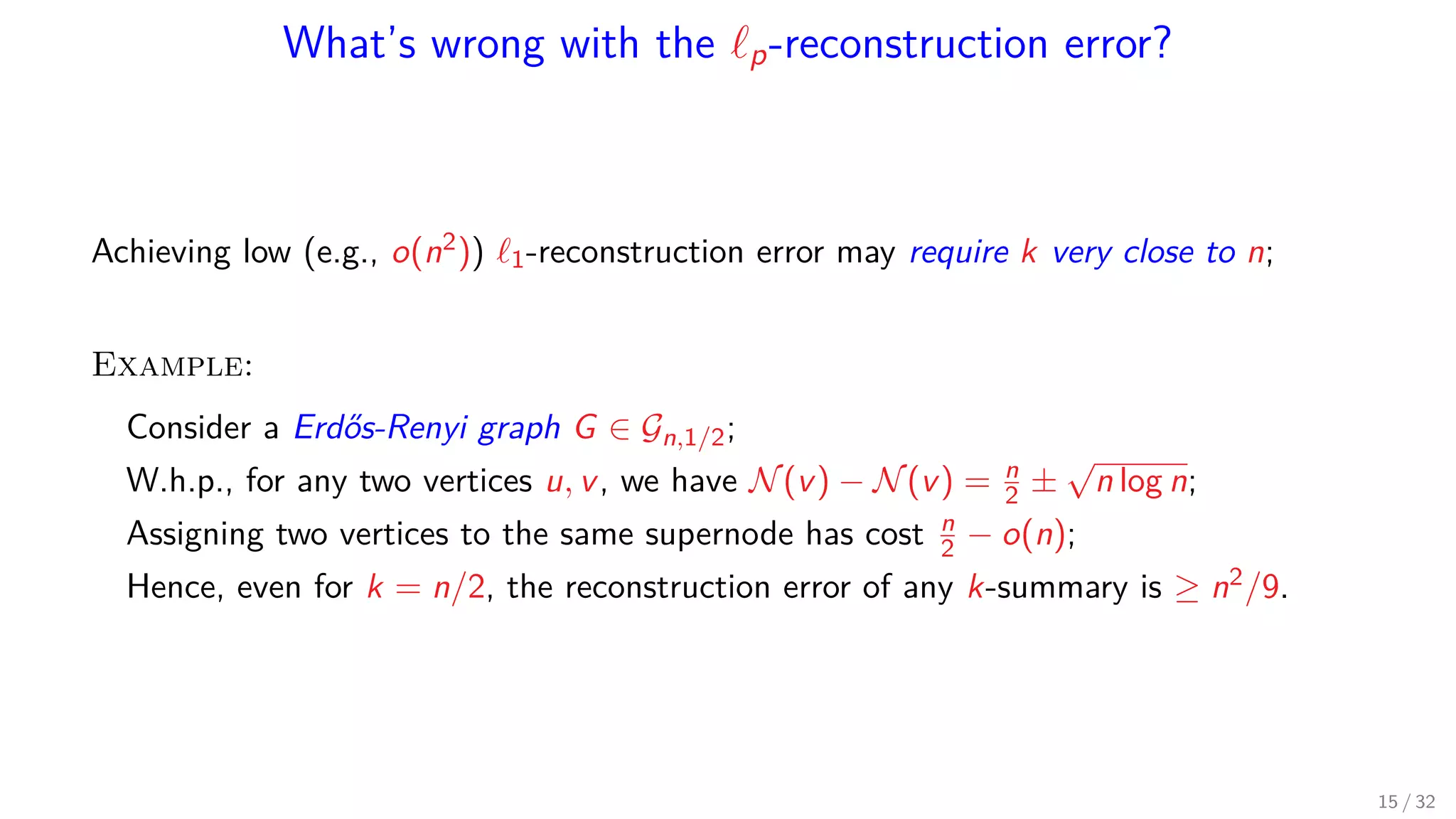 What's wrong with the $\ell_p$-reconstruction error?

Achieving low (e.g., $o(n^2)$) $\ell_1$-reconstruction error may require $k$ very close to $n$;

EXAMPLE:

Consider a Erdős-Renyi graph $G \in \mathcal{G}_{n,1/2}$;

W.h.p., for any two vertices $u, v$, we have $\mathcal{N}(v) - \mathcal{N}(v) = \frac{n}{2} \pm \sqrt{n \log n}$;

Assigning two vertices to the same supernode has cost $\frac{n}{2} - o(n)$;

Hence, even for $k = n/2$, the reconstruction error of any $k$-summary is $\geq n^2/9$.

15 / 32